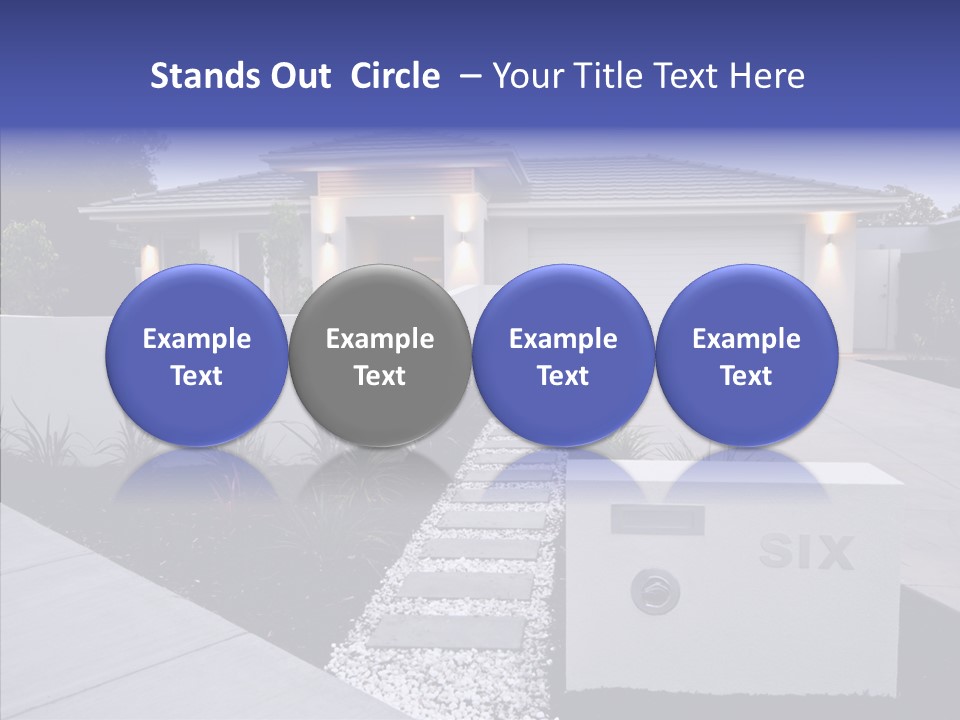 Stands Out Circle – Your Title Text Here

Example Text

Example Text

Example Text

Example Text

SIX